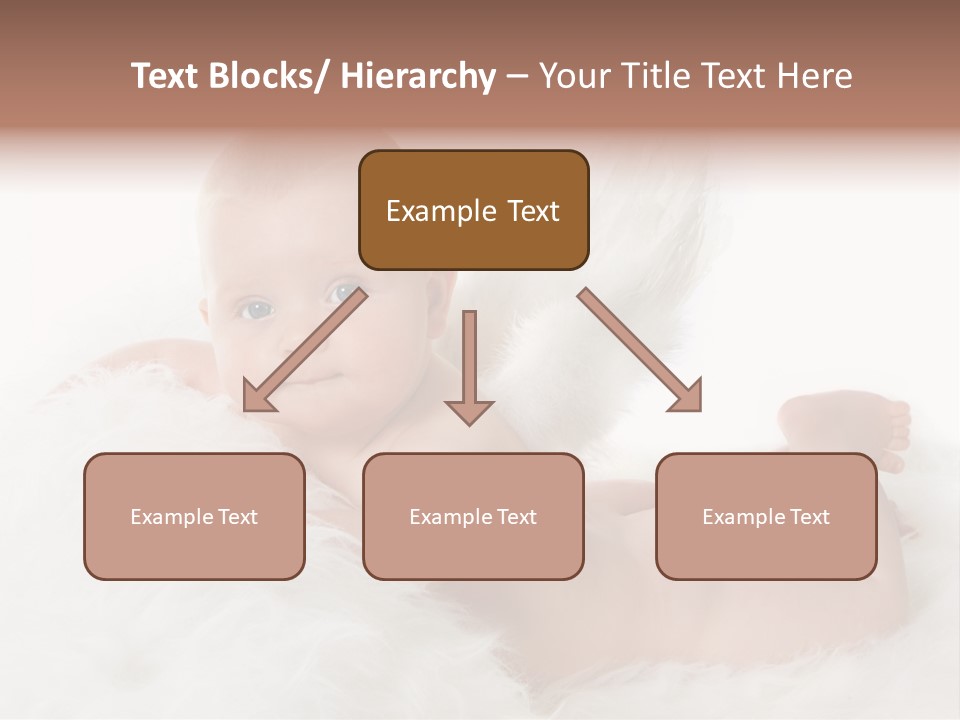 Text Blocks/ Hierarchy – Your Title Text Here

Example Text

Example Text

Example Text

Example Text